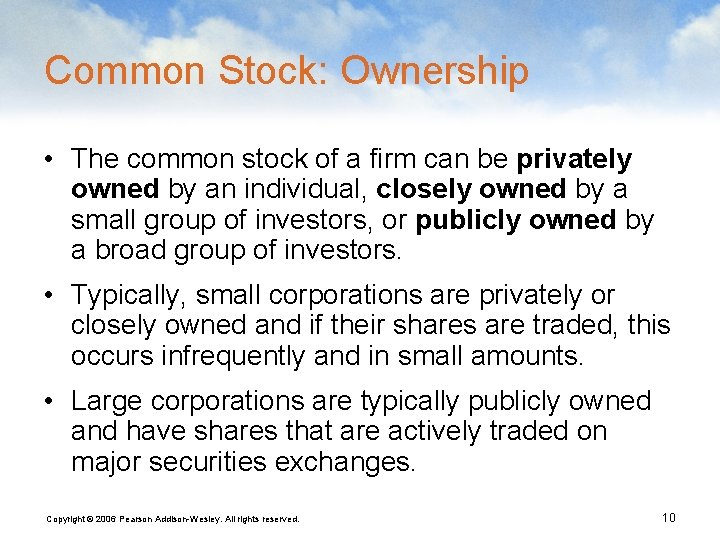 Common Stock: Ownership

• The common stock of a firm can be privately owned by an individual, closely owned by a small group of investors, or publicly owned by a broad group of investors.

• Typically, small corporations are privately or closely owned and if their shares are traded, this occurs infrequently and in small amounts.

• Large corporations are typically publicly owned and have shares that are actively traded on major securities exchanges.

Copyright © 2006 Pearson Addison-Wesley. All rights reserved.

10